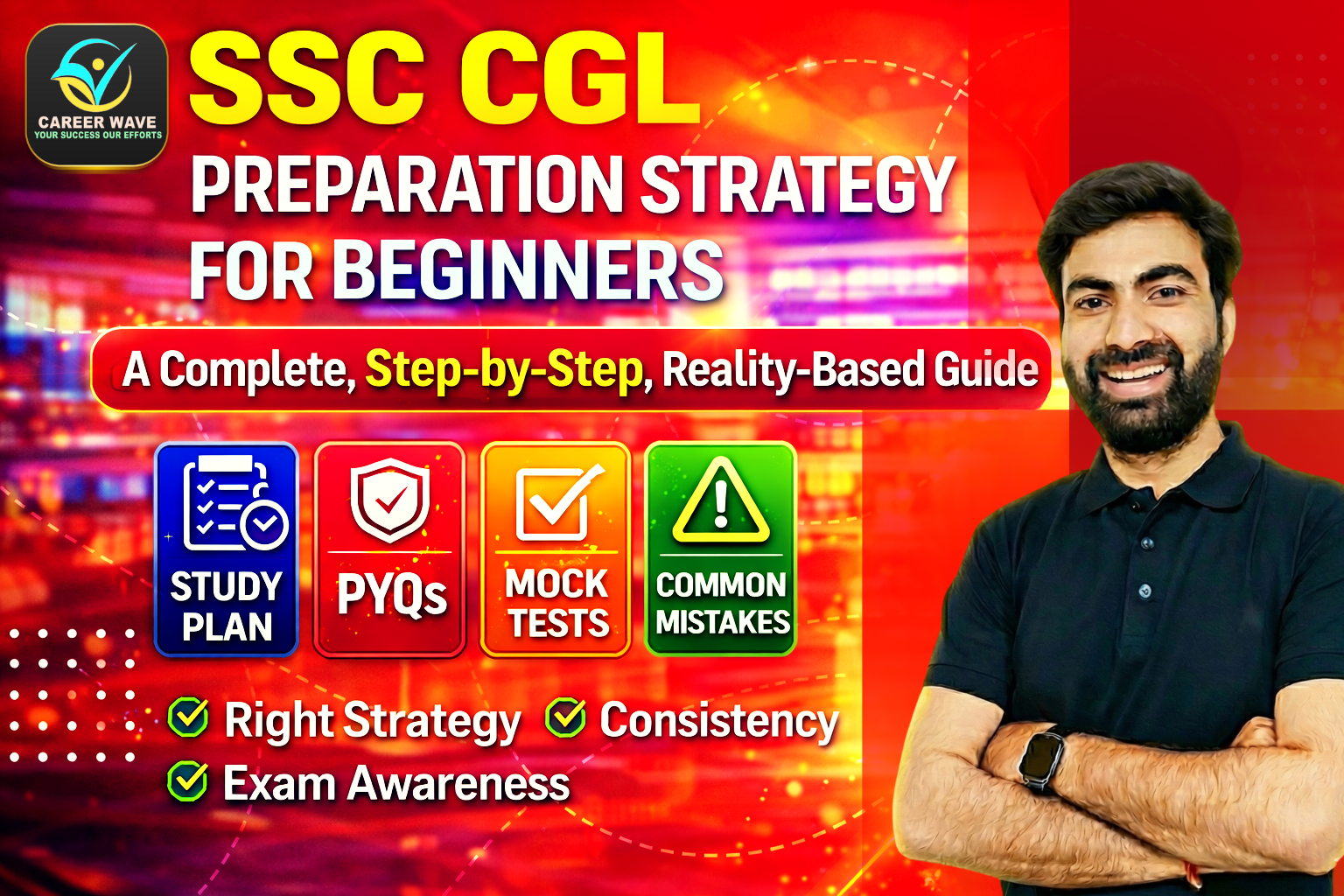 CAREER WAVE
YOUR SUCCESS OUR EFFORTS

SSC CGL
PREPARATION STRATEGY FOR BEGINNERS

A Complete, Step-by-Step, Reality-Based Guide

STUDY PLAN

PYQs

MOCK TESTS

COMMON MISTAKES

Right Strategy
Consistency
Exam Awareness